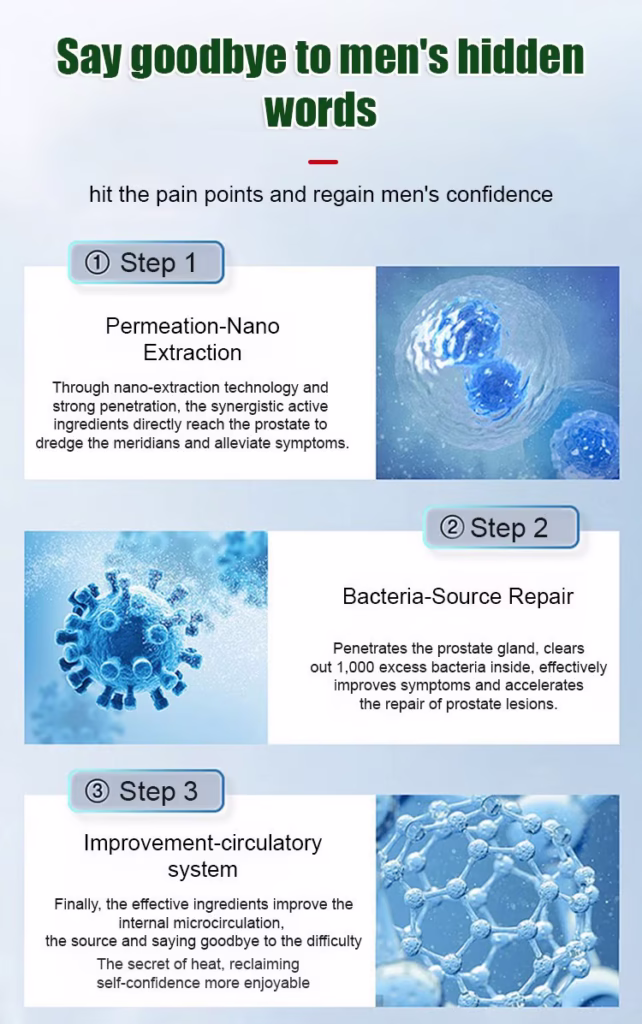 Say goodbye to men's hidden words

hit the pain points and regain men's confidence

① Step 1

Permeation-Nano Extraction

Through nano-extraction technology and strong penetration, the synergistic active ingredients directly reach the prostate to dredge the meridians and alleviate symptoms.

② Step 2

Bacteria-Source Repair

Penetrates the prostate gland, clears out 1,000 excess bacteria inside, effectively improves symptoms and accelerates the repair of prostate lesions.

③ Step 3

Improvement-circulatory system

Finally, the effective ingredients improve the internal microcirculation,
the source and saying goodbye to the difficulty

The secret of heat, reclaiming self-confidence more enjoyable